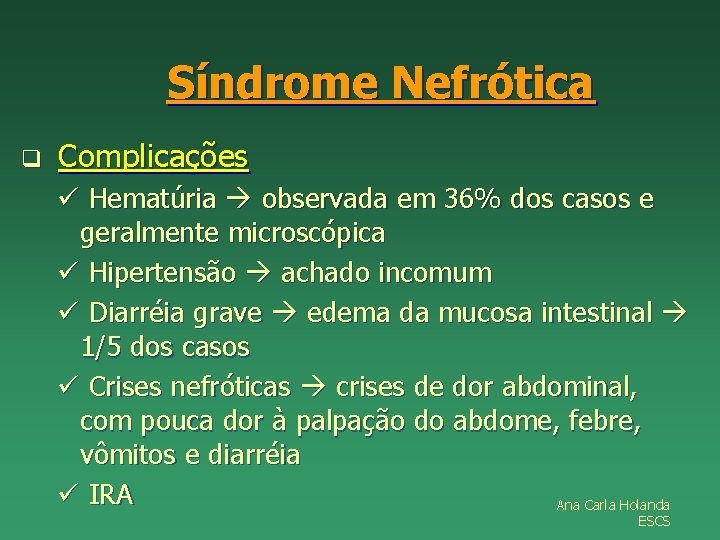 Síndrome Nefrótica

❑ Complicações

✓ Hematúria → observada em 36% dos casos e geralmente microscópica

✓ Hipertensão → achado incomum

✓ Diarréia grave → edema da mucosa intestinal → 1/5 dos casos

✓ Crises nefróticas → crises de dor abdominal, com pouca dor à palpação do abdome, febre, vômitos e diarréia

✓ IRA

Ana Carla Holanda
ESCS